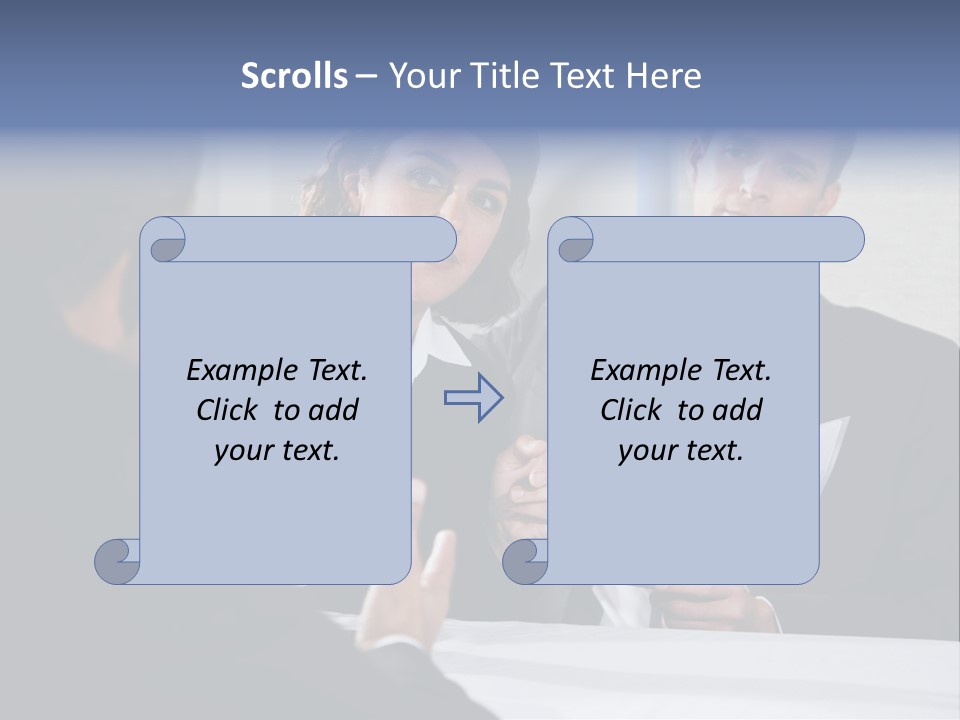 Scrolls – Your Title Text Here

Example Text. Click to add your text.

Example Text. Click to add your text.